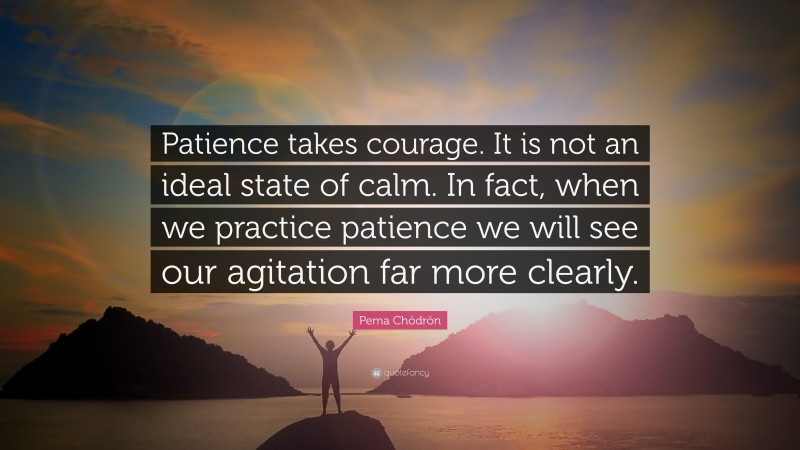 Patience takes courage. It is not an ideal state of calm. In fact, when we practice patience we will see our agitation far more clearly.

Pema Chödrön

quotefancy